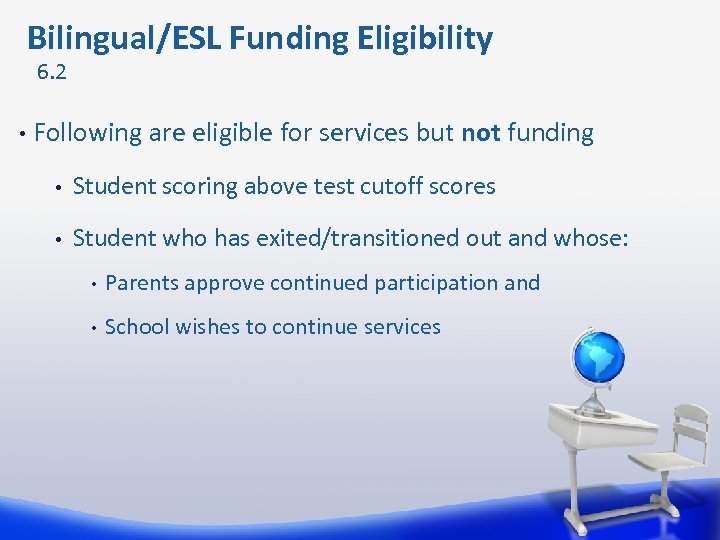 Bilingual/ESL Funding Eligibility
6.2

• Following are eligible for services but not funding

• Student scoring above test cutoff scores

• Student who has exited/transitioned out and whose:

• Parents approve continued participation and

• School wishes to continue services